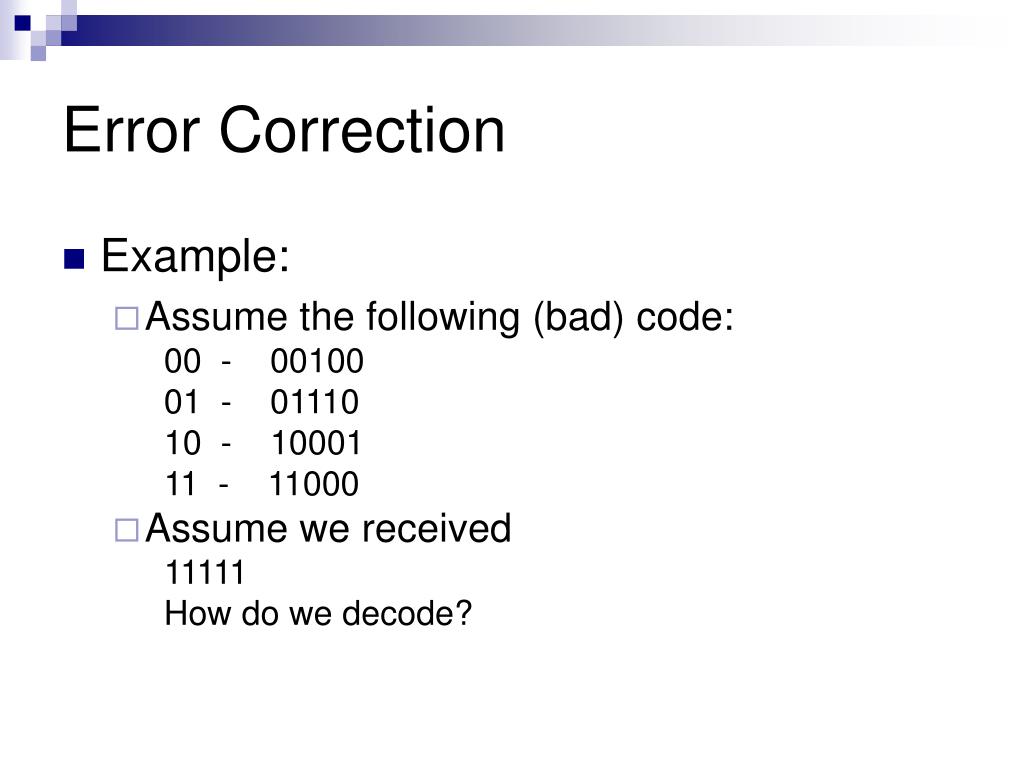 Error Correction

Example:

Assume the following (bad) code:
00 - 00100
01 - 01110
10 - 10001
11 - 11000

Assume we received
11111
How do we decode?